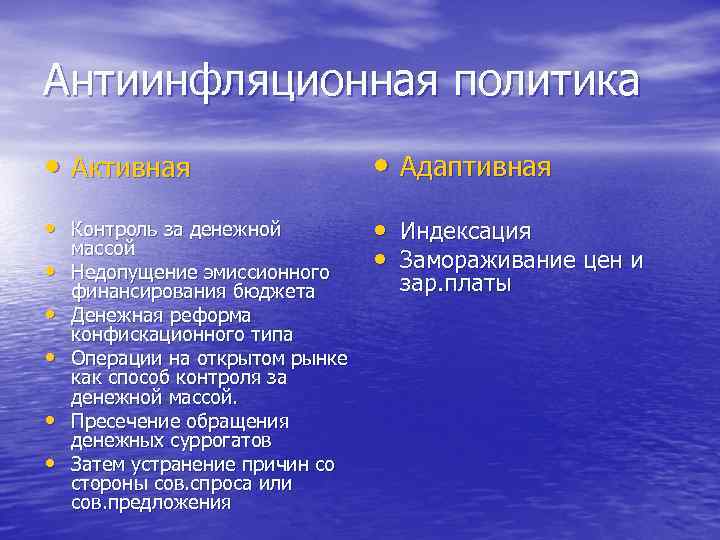 Антиинфляционная политика

• Активная

• Контроль за денежной массой
• Недопущение эмиссионного финансирования бюджета
• Денежная реформа конфискационного типа
• Операции на открытом рынке как способ контроля за денежной массой.
• Пресечение обращения денежных суррогатов
• Затем устранение причин со стороны сов.спроса или сов.предложения

• Адаптивная

• Индексация
• Замораживание цен и зар.платы